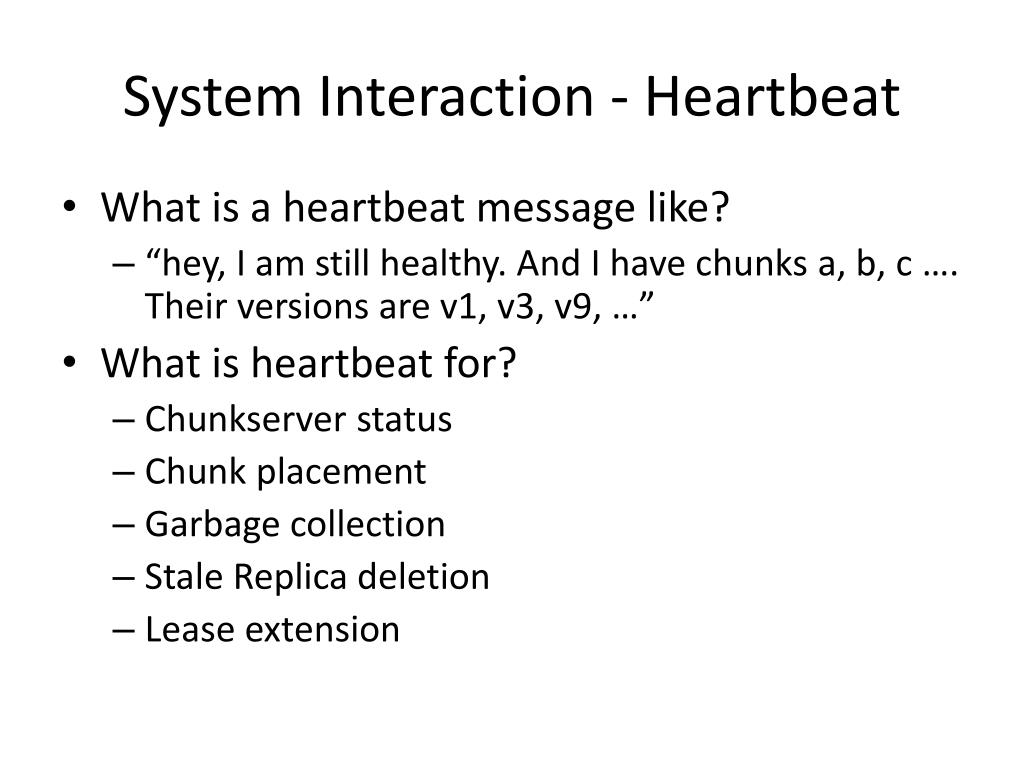 System Interaction - Heartbeat

• What is a heartbeat message like?
– “hey, I am still healthy. And I have chunks a, b, c …. Their versions are v1, v3, v9, …”

• What is heartbeat for?
– Chunkserver status
– Chunk placement
– Garbage collection
– Stale Replica deletion
– Lease extension